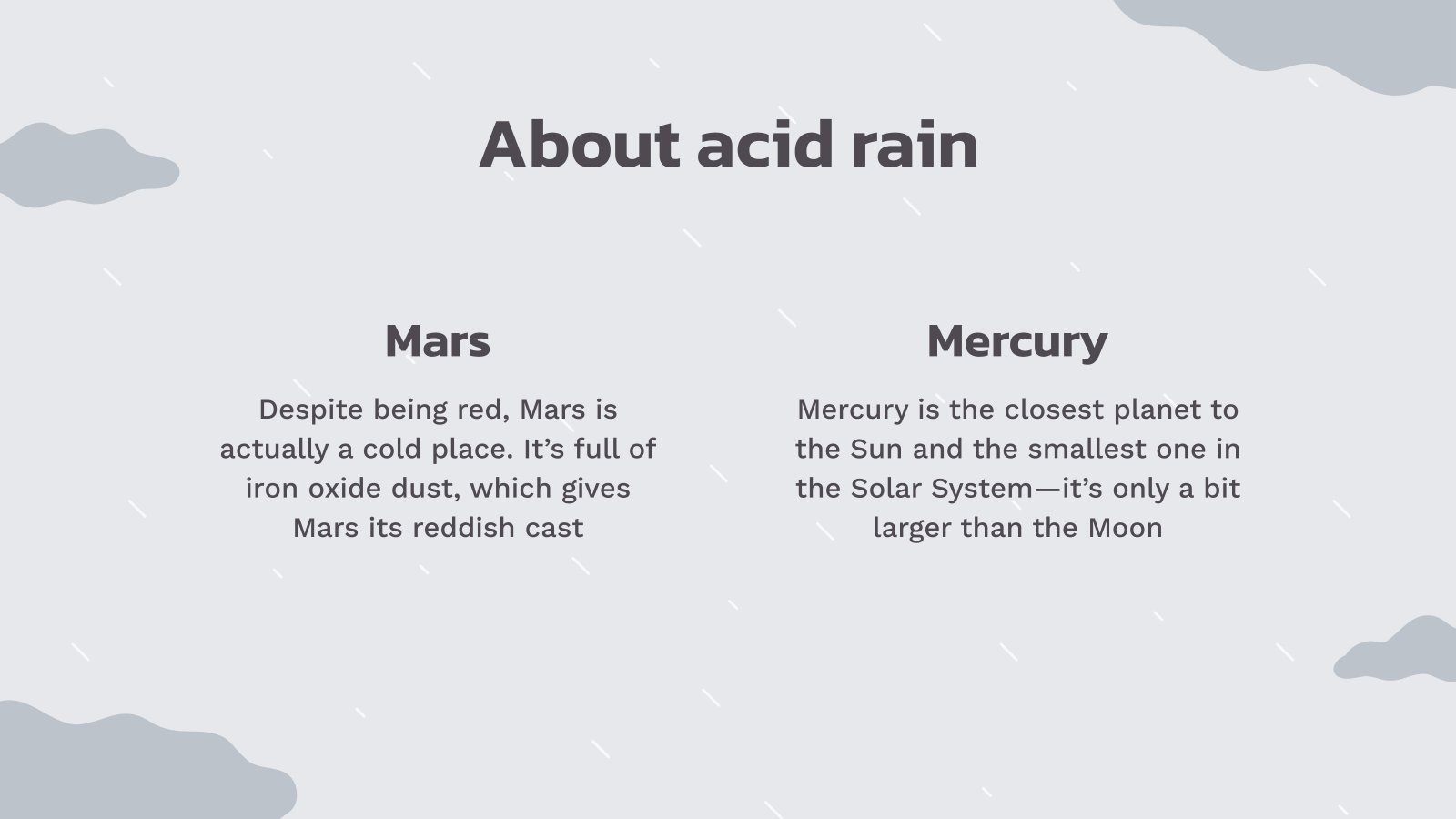 About acid rain

Mars

Despite being red, Mars is actually a cold place. It’s full of iron oxide dust, which gives Mars its reddish cast

Mercury

Mercury is the closest planet to the Sun and the smallest one in the Solar System—it’s only a bit larger than the Moon